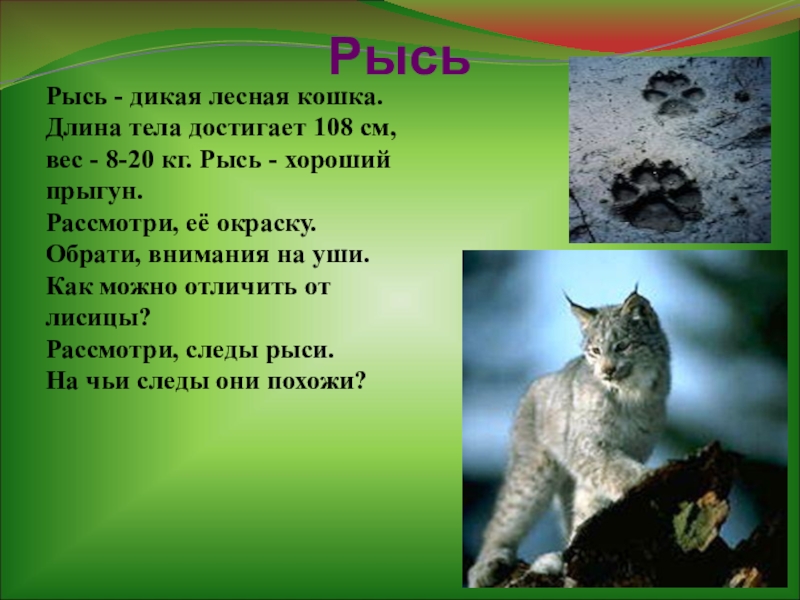 Рысь

Рысь - дикая лесная кошка. Длина тела достигает 108 см, вес - 8-20 кг. Рысь - хороший прыгун.
Рассмотри, её окраску.
Обрати, внимания на уши.
Как можно отличить от лисицы?
Рассмотри, следы рыси.
На чьи следы они похожи?